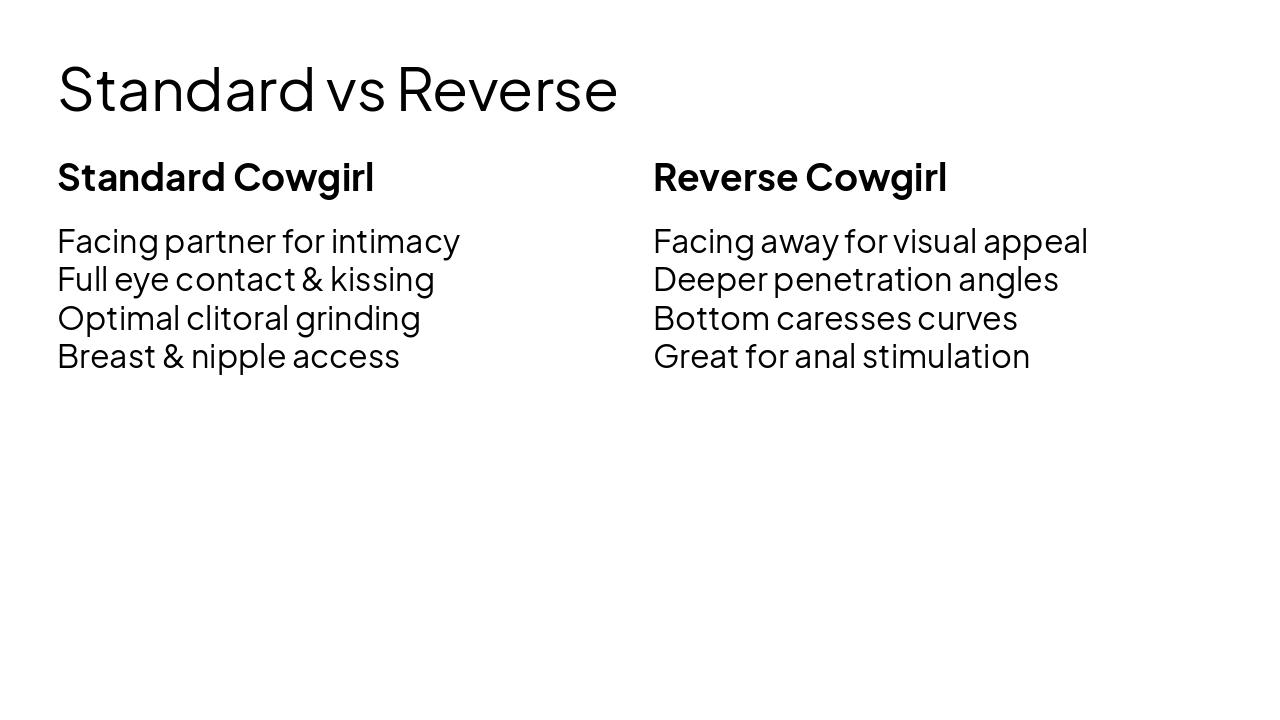 Standard vs Reverse

Standard Cowgirl

Facing partner for intimacy
Full eye contact & kissing
Optimal clitoral grinding
Breast & nipple access

Reverse Cowgirl

Facing away for visual appeal
Deeper penetration angles
Bottom caresses curves
Great for anal stimulation